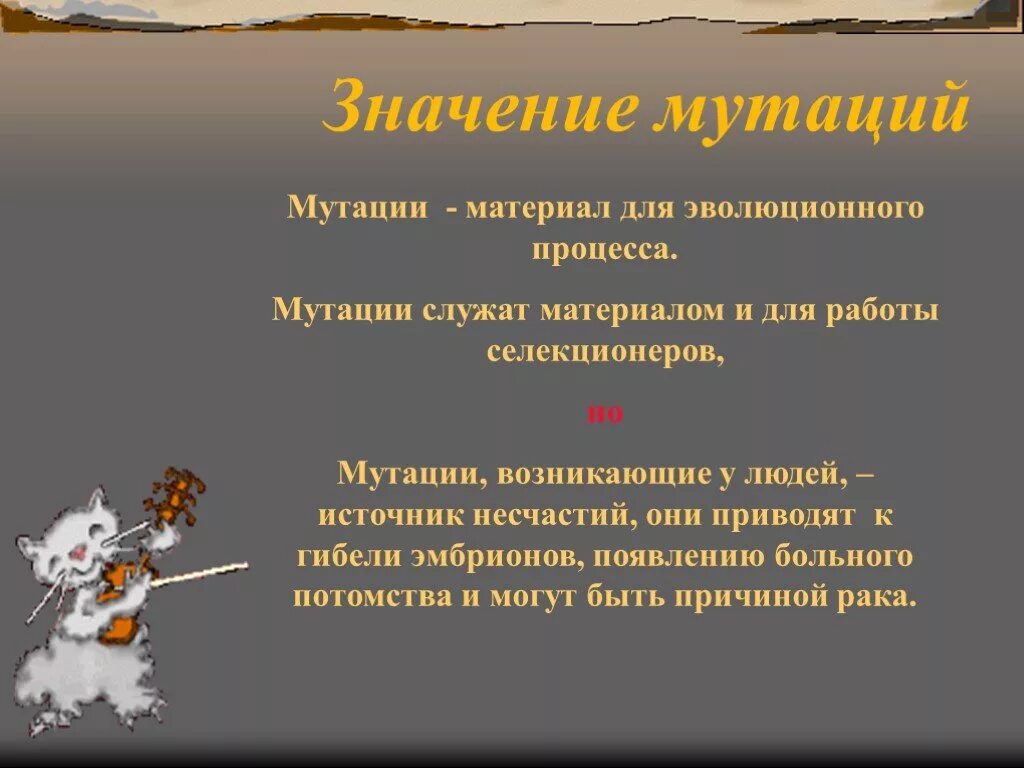 Значение мутаций

Мутации - материал для эволюционного процесса.

Мутации служат материалом и для работы селекционеров,

но

Мутации, возникающие у людей, – источник несчастий, они приводят к гибели эмбрионов, появлению больного потомства и могут быть причиной рака.